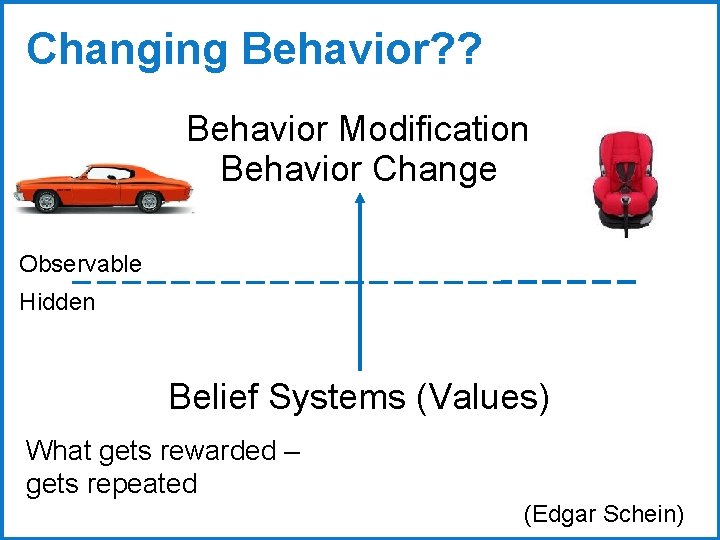 Changing Behavior??

Behavior Modification
Behavior Change

Observable

Hidden

Belief Systems (Values)

What gets rewarded – gets repeated

(Edgar Schein)